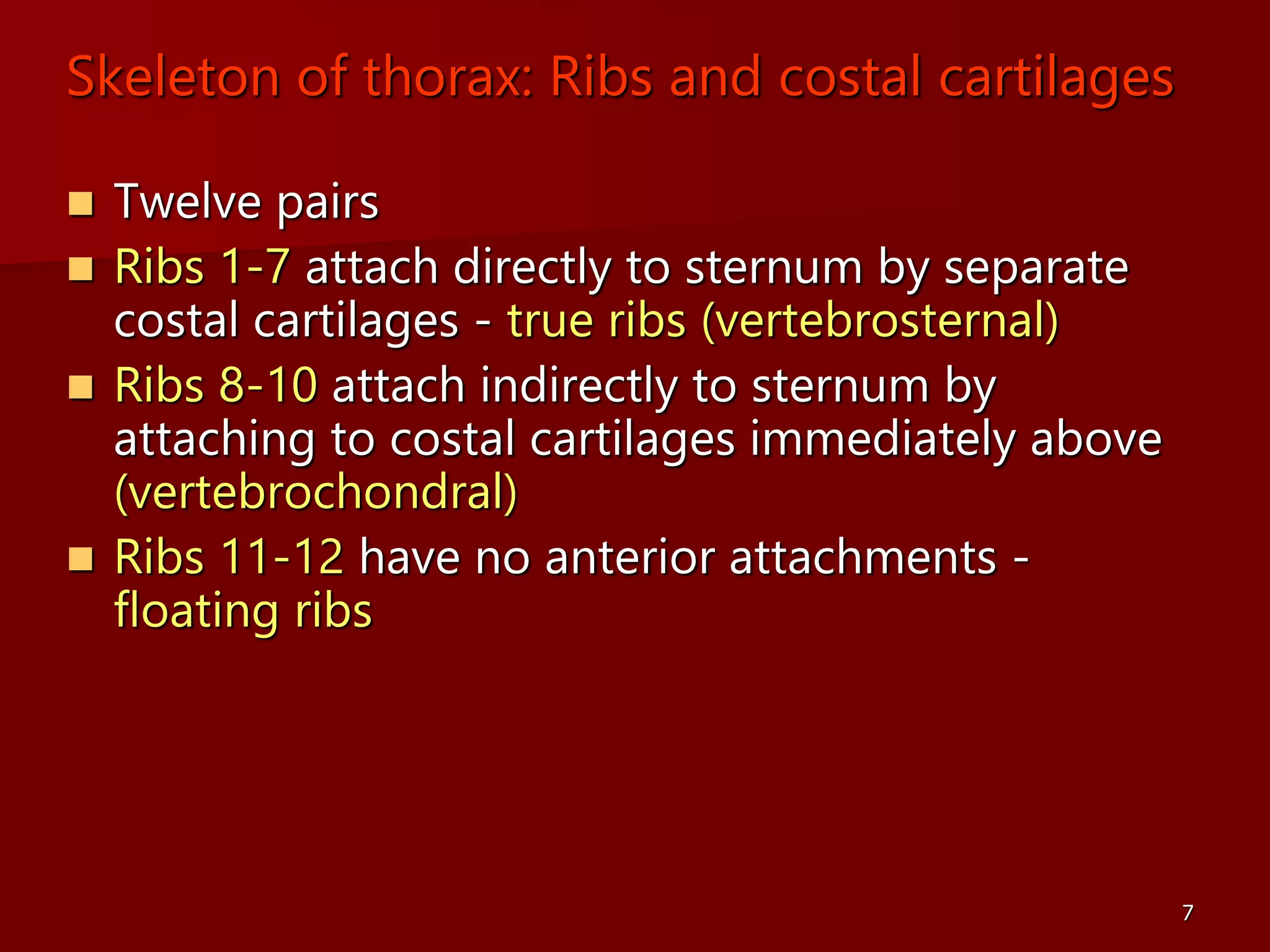 Skeleton of thorax: Ribs and costal cartilages

- Twelve pairs
- Ribs 1-7 attach directly to sternum by separate costal cartilages - true ribs (vertebrosternal)
- Ribs 8-10 attach indirectly to sternum by attaching to costal cartilages immediately above (vertebrochondral)
- Ribs 11-12 have no anterior attachments - floating ribs

7